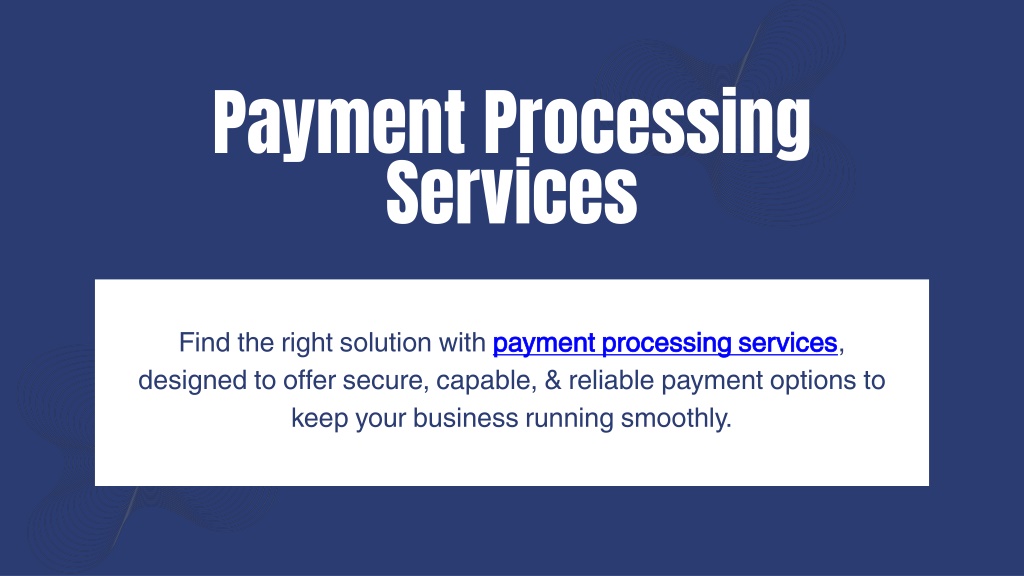 Payment Processing Services

Find the right solution with payment processing services, designed to offer secure, capable, & reliable payment options to keep your business running smoothly.